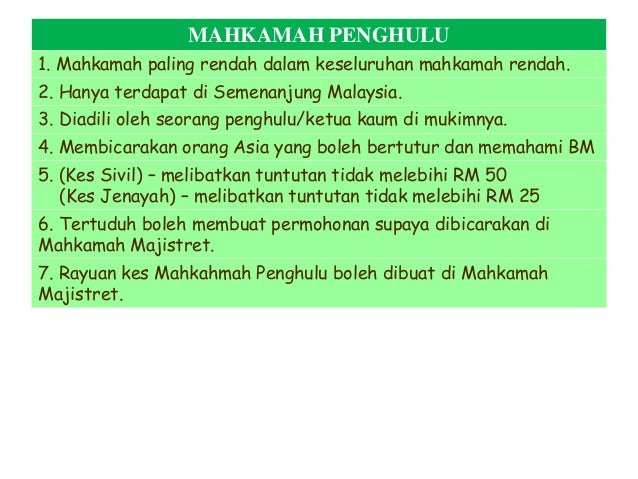 | MAHKAMAH PENGHULU |
|---|
| 1. Mahkamah paling rendah dalam keseluruhan mahkamah rendah. |
| 2. Hanya terdapat di Semenanjung Malaysia. |
| 3. Diadili oleh seorang penghulu/ketua kaum di mukimnya. |
| 4. Membicarakan orang Asia yang boleh bertutur dan memahami BM |
| 5. (Kes Sivil) – melibatkan tuntutan tidak melebihi RM 50 (Kes Jenayah) – melibatkan tuntutan tidak melebihi RM 25 |
| 6. Tertuduh boleh membuat permohonan supaya dibicarakan di Mahkamah Majistret. |
| 7. Rayuan kes Mahkahmah Penghulu boleh dibuat di Mahkamah Majistret. |